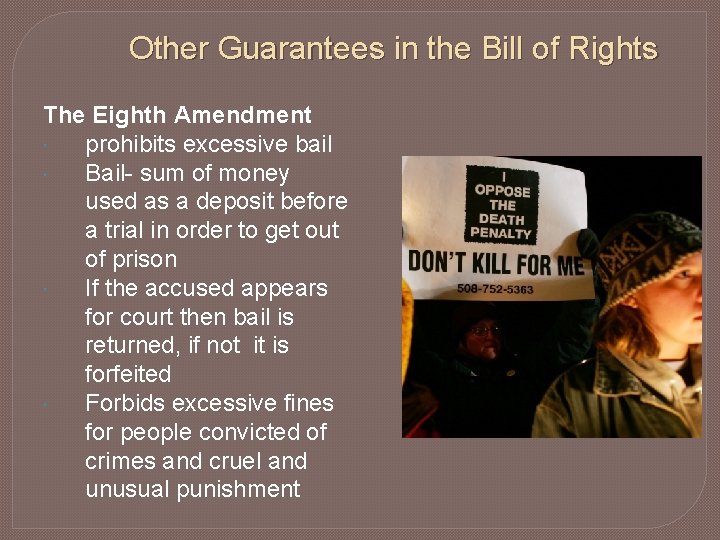 Other Guarantees in the Bill of Rights

The Eighth Amendment
- prohibits excessive bail
- Bail- sum of money used as a deposit before a trial in order to get out of prison
- If the accused appears for court then bail is returned, if not it is forfeited
- Forbids excessive fines for people convicted of crimes and cruel and unusual punishment

I OPPOSE THE DEATH PENALTY
DON'T KILL FOR ME
508-752-5363